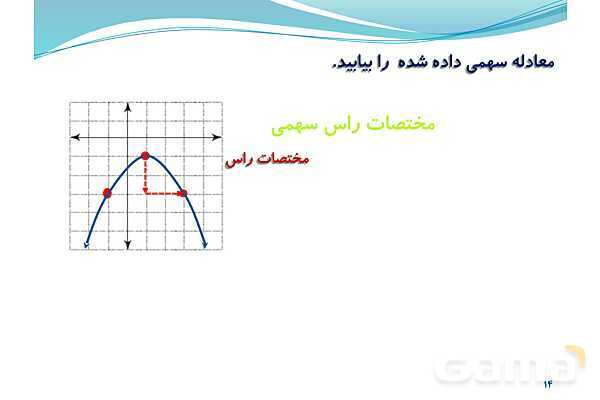 معادله سهمی داده شده را بیابید.

مختصات راس سهمی

مختصات راس

Gama

۱۴